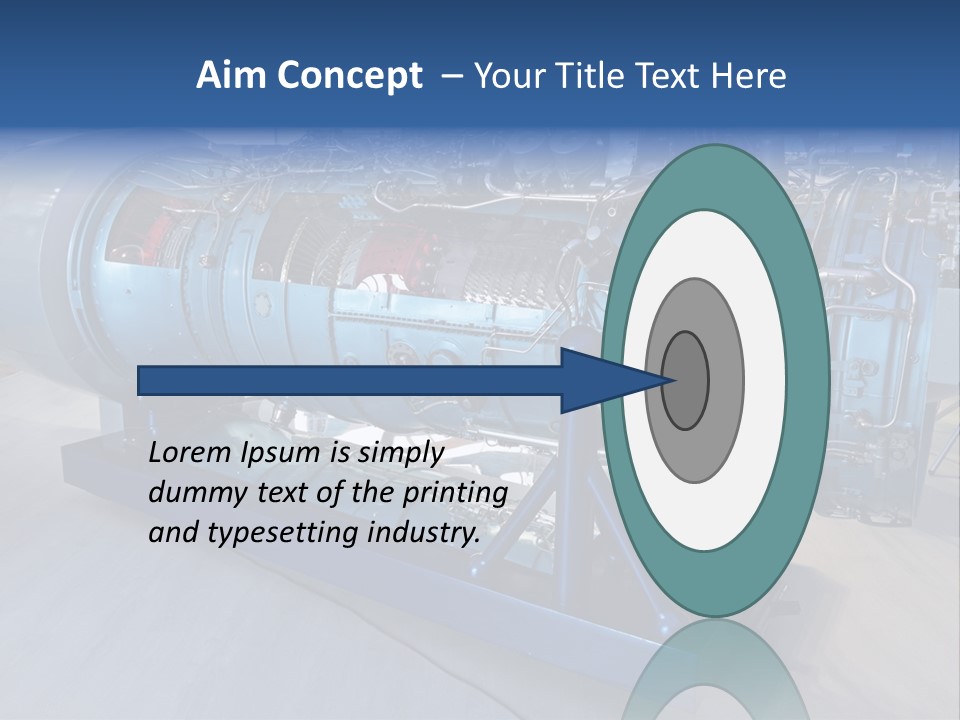 Aim Concept – Your Title Text Here

Lorem Ipsum is simply dummy text of the printing and typesetting industry.